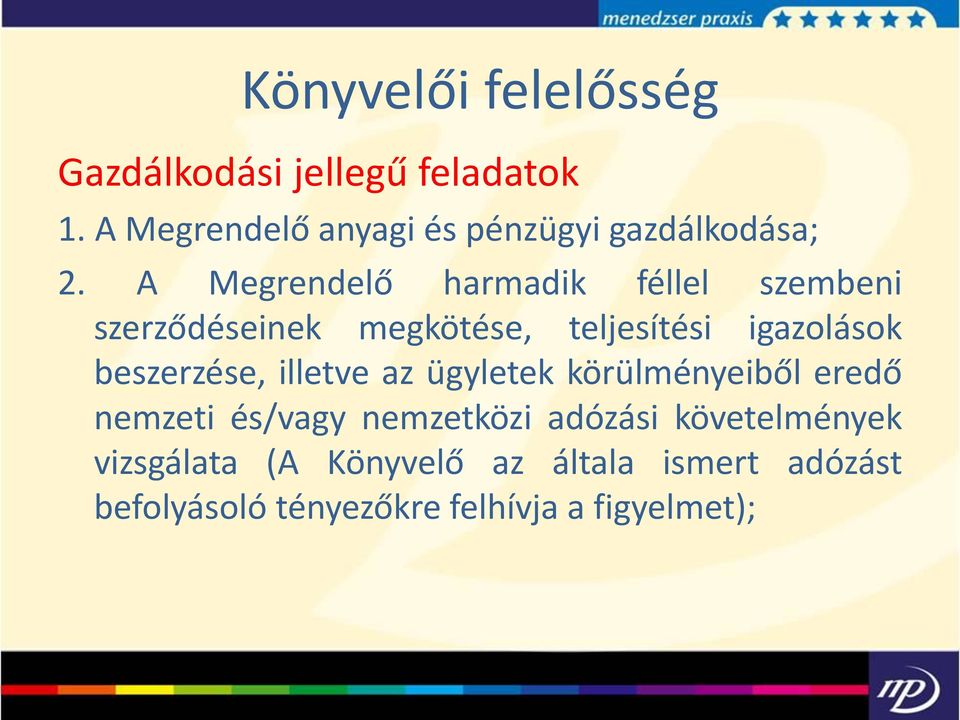 menedzser praxis

Könyvelői felelősség

Gazdálkodási jellegű feladatok

1. A Megrendelő anyagi és pénzügyi gazdálkodása;

2. A Megrendelő harmadik féllel szembeni szerződéseinek megkötése, teljesítési igazolások beszerzése, illetve az ügyletek körülményeiből eredő nemzeti és/vagy nemzetközi adózási követelmények vizsgálata (A Könyvelő az általa ismert adózást befolyásoló tényezőkre felhívja a figyelmet);

mp